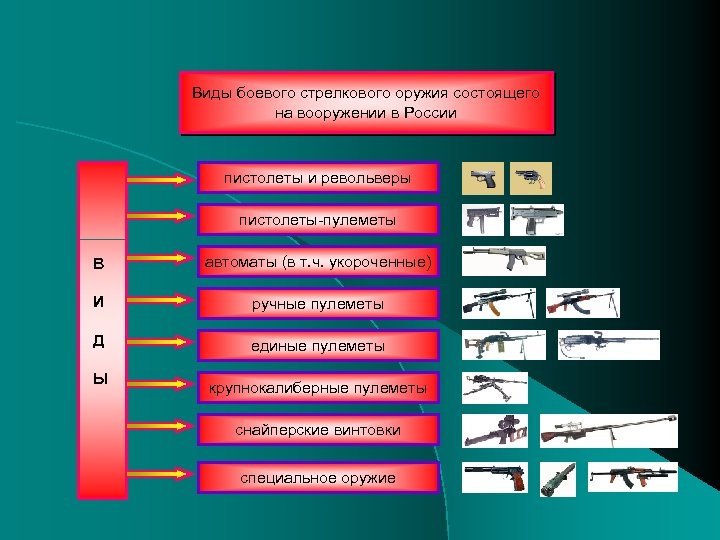 Виды боевого стрелкового оружия состоящего на вооружении в России

В
И
Д
Ы

пистолеты и револьверы

пистолеты-пулеметы

автоматы (в т.ч. укороченные)

ручные пулеметы

единые пулеметы

крупнокалиберные пулеметы

снайперские винтовки

специальное оружие